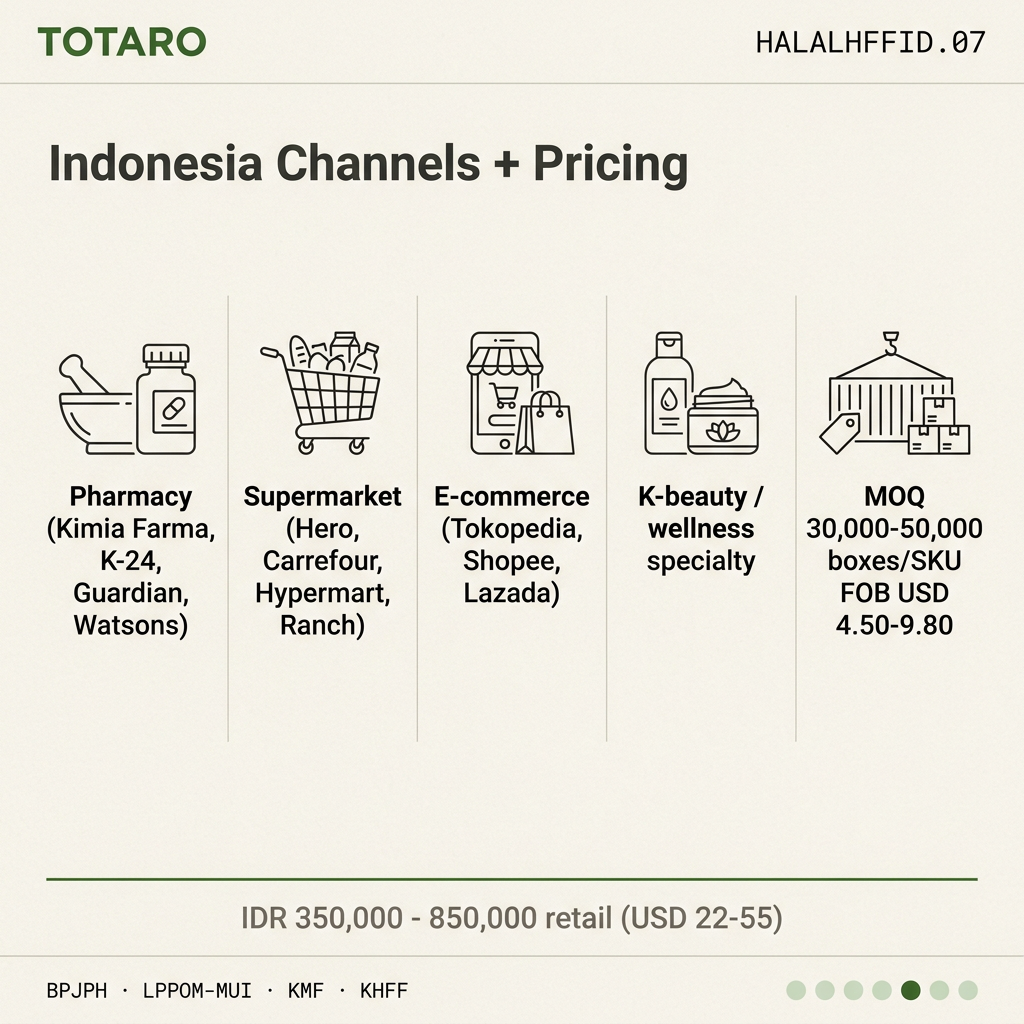 TOTARO

HALALHFFID.07

Indonesia Channels + Pricing

Pharmacy (Kimia Farma, K-24, Guardian, Watsons)

Supermarket (Hero, Carrefour, Hypermart, Ranch)

E-commerce (Tokopedia, Shopee, Lazada)

K-beauty / wellness specialty

MOQ 30,000-50,000 boxes/SKU FOB USD 4.50-9.80

IDR 350,000 - 850,000 retail (USD 22-55)

BPJPH · LPPOM-MUI · KMF · KHFF